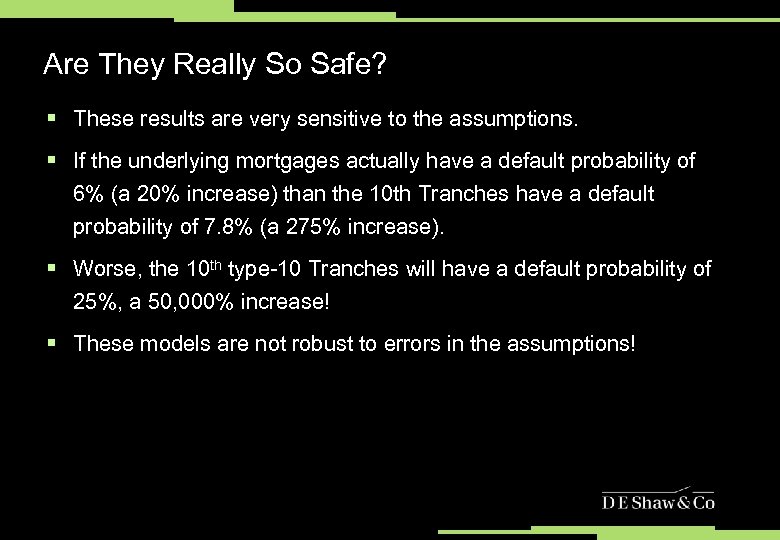 Are They Really So Safe?

▪ These results are very sensitive to the assumptions.

▪ If the underlying mortgages actually have a default probability of 6% (a 20% increase) than the 10th Tranches have a default probability of 7.8% (a 275% increase).

▪ Worse, the 10$^{th}$ type-10 Tranches will have a default probability of 25%, a 50,000% increase!

▪ These models are not robust to errors in the assumptions!

D E Shaw & Co